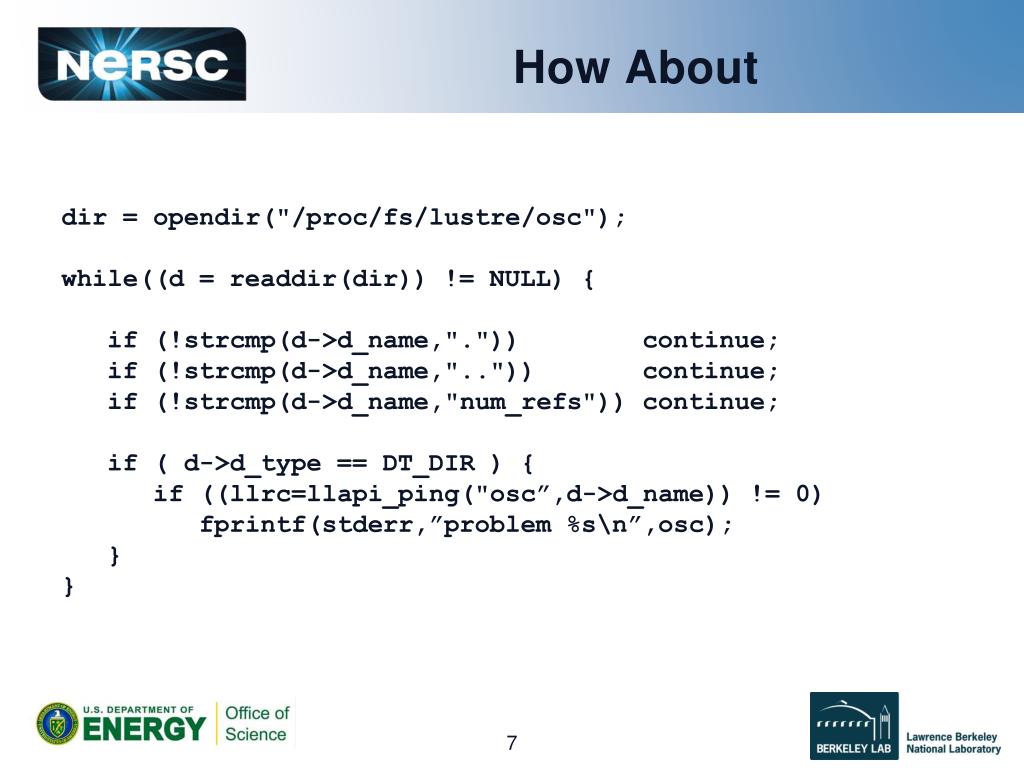 NERSC

How About

dir = opendir("/proc/fs/lustre/osc");

while((d = readdir(dir)) != NULL) {

if (!strcmp(d->d_name,".")) continue;
if (!strcmp(d->d_name,"..")) continue;
if (!strcmp(d->d_name,"num_refs")) continue;

if ( d->d_type == DT_DIR ) {
if ((llrc=llapi_ping("osc”,d->d_name)) != 0)
fprintf(stderr,”problem %s\n”,osc);
}
}

U.S. DEPARTMENT OF ENERGY Office of Science

7

BERKELEY LAB Lawrence Berkeley National Laboratory